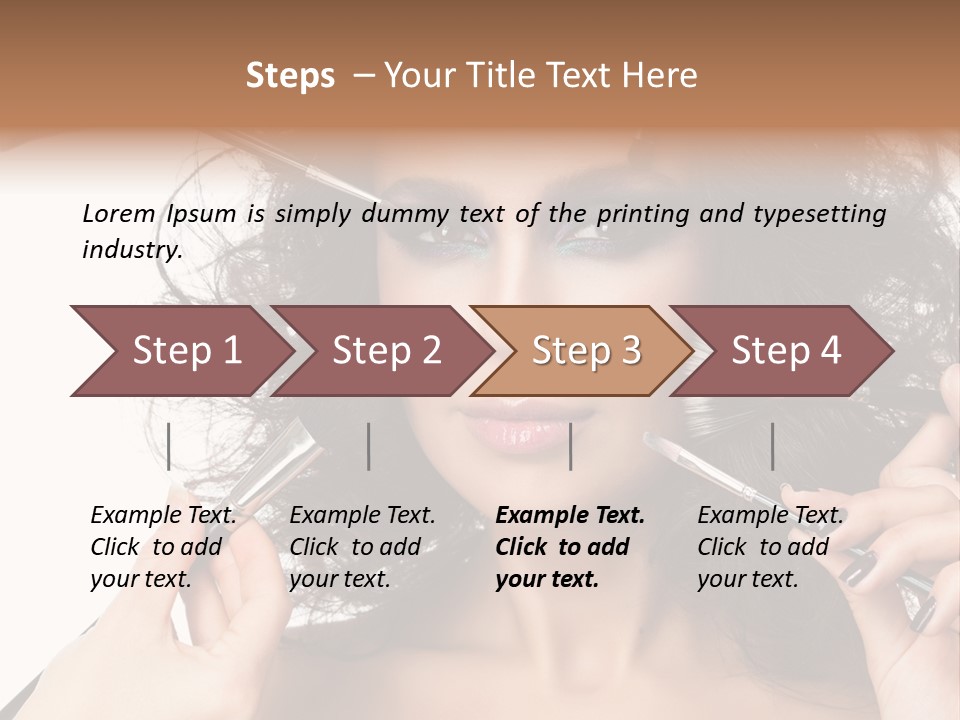 Steps – Your Title Text Here

Lorem Ipsum is simply dummy text of the printing and typesetting industry.

Step 1

Step 2

Step 3

Step 4

Example Text. Click to add your text.

Example Text. Click to add your text.

Example Text. Click to add your text.

Example Text. Click to add your text.